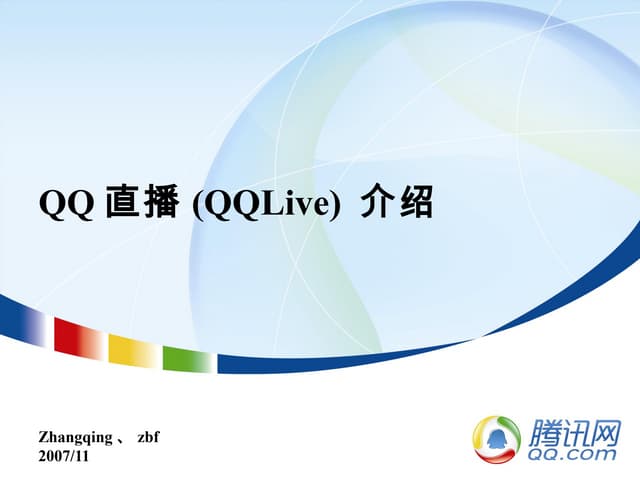 QQ 直播 (QQLive) 介绍

Zhangqing 、 zbf
2007/11

腾讯网
QQ.com